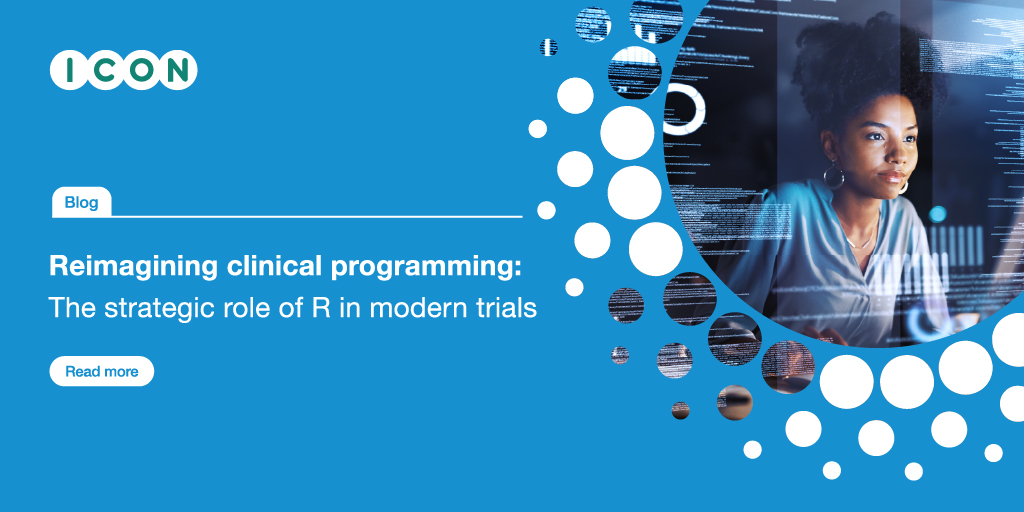 ICON

Blog

Reimagining clinical programming:
The strategic role of R in modern trials

Read more